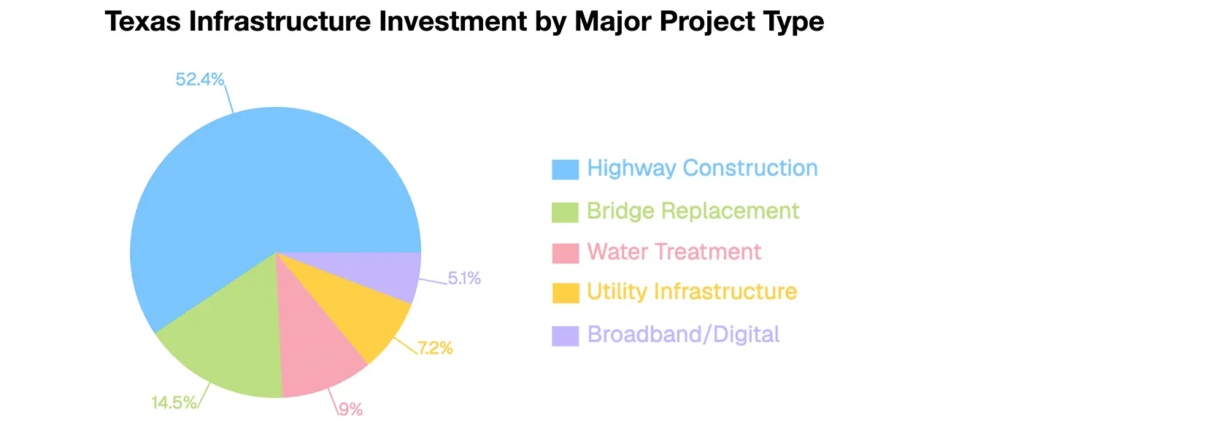 Texas Infrastructure Investment by Major Project Type

52.4%

5.1%

7.2%

9%

14.5%

Highway Construction
Bridge Replacement
Water Treatment
Utility Infrastructure
Broadband/Digital